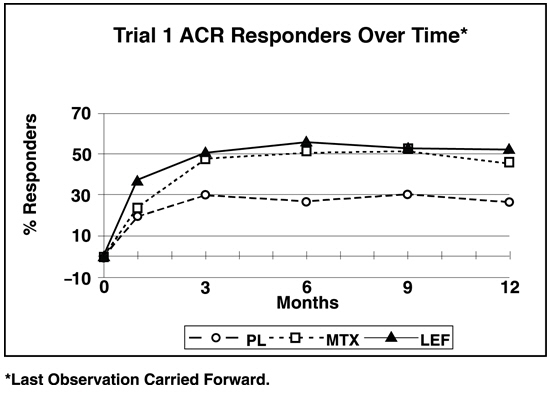 Trial 1 ACR Responders Over Time*

% Responders

70
50
30
10
–10

0
3
6
9
12

Months

PL
MTX
LEF

*Last Observation Carried Forward.